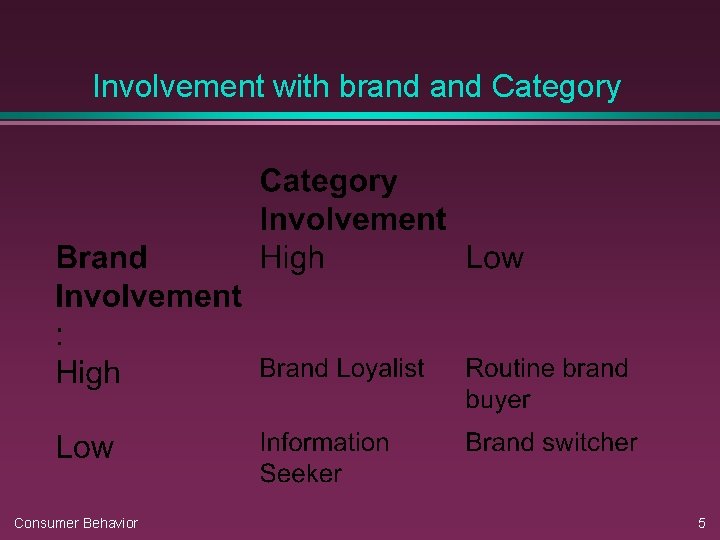 Involvement with brand and Category

| | Category Involvement | |
|---|---|---|
| Brand Involvement : | High | Low |
| High | Brand Loyalist | Routine brand buyer |
| Low | Information Seeker | Brand switcher |

Consumer Behavior

5